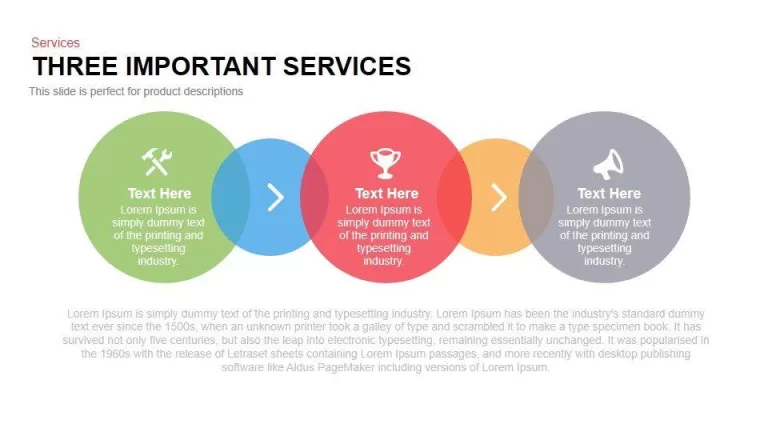 Services

THREE IMPORTANT SERVICES

This slide is perfect for product descriptions

Text Here
Lorem Ipsum is simply dummy text of the printing and typesetting industry.

Text Here
Lorem Ipsum is simply dummy text of the printing and typesetting industry.

Text Here
Lorem Ipsum is simply dummy text of the printing and typesetting industry.

Lorem Ipsum is simply dummy text of the printing and typesetting industry. Lorem Ipsum has been the industry's standard dummy text ever since the 1500s, when an unknown printer took a galley of type and scrambled it to make a type specimen book. It has survived not only five centuries, but also the leap into electronic typesetting, remaining essentially unchanged. It was popularised in the 1960s with the release of Letraset sheets containing Lorem Ipsum passages, and more recently with desktop publishing software like Aldus PageMaker including versions of Lorem Ipsum.